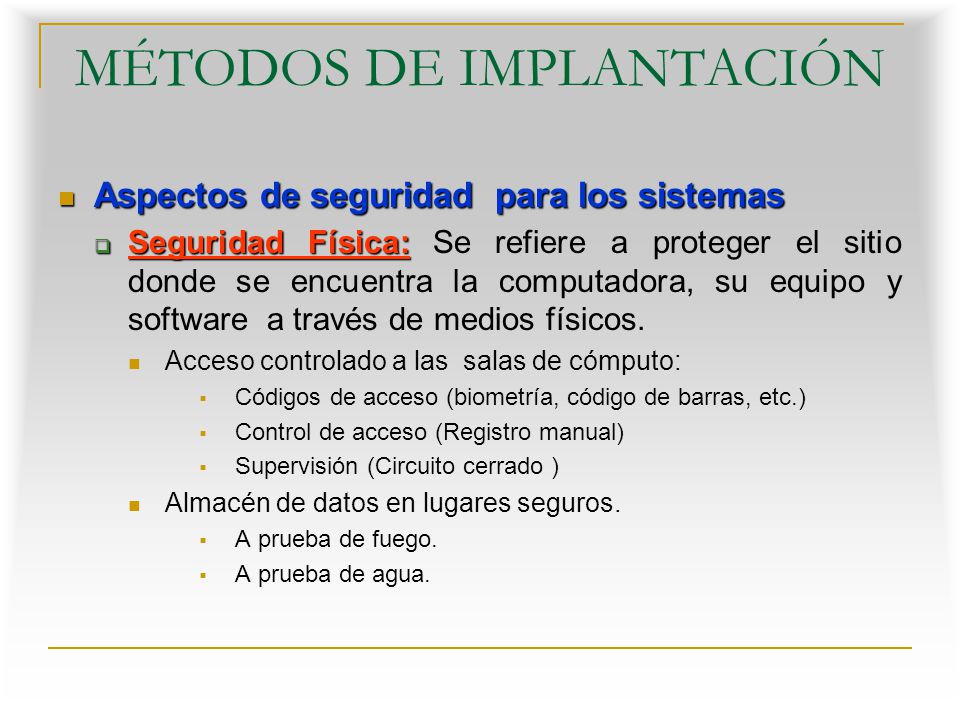 MÉTODOS DE IMPLANTACIÓN

Aspectos de seguridad para los sistemas

Seguridad Física: Se refiere a proteger el sitio donde se encuentra la computadora, su equipo y software a través de medios físicos.

Acceso controlado a las salas de cómputo:

Códigos de acceso (biometría, código de barras, etc.)

Control de acceso (Registro manual)

Supervisión (Circuito cerrado )

Almacén de datos en lugares seguros.

A prueba de fuego.

A prueba de agua.